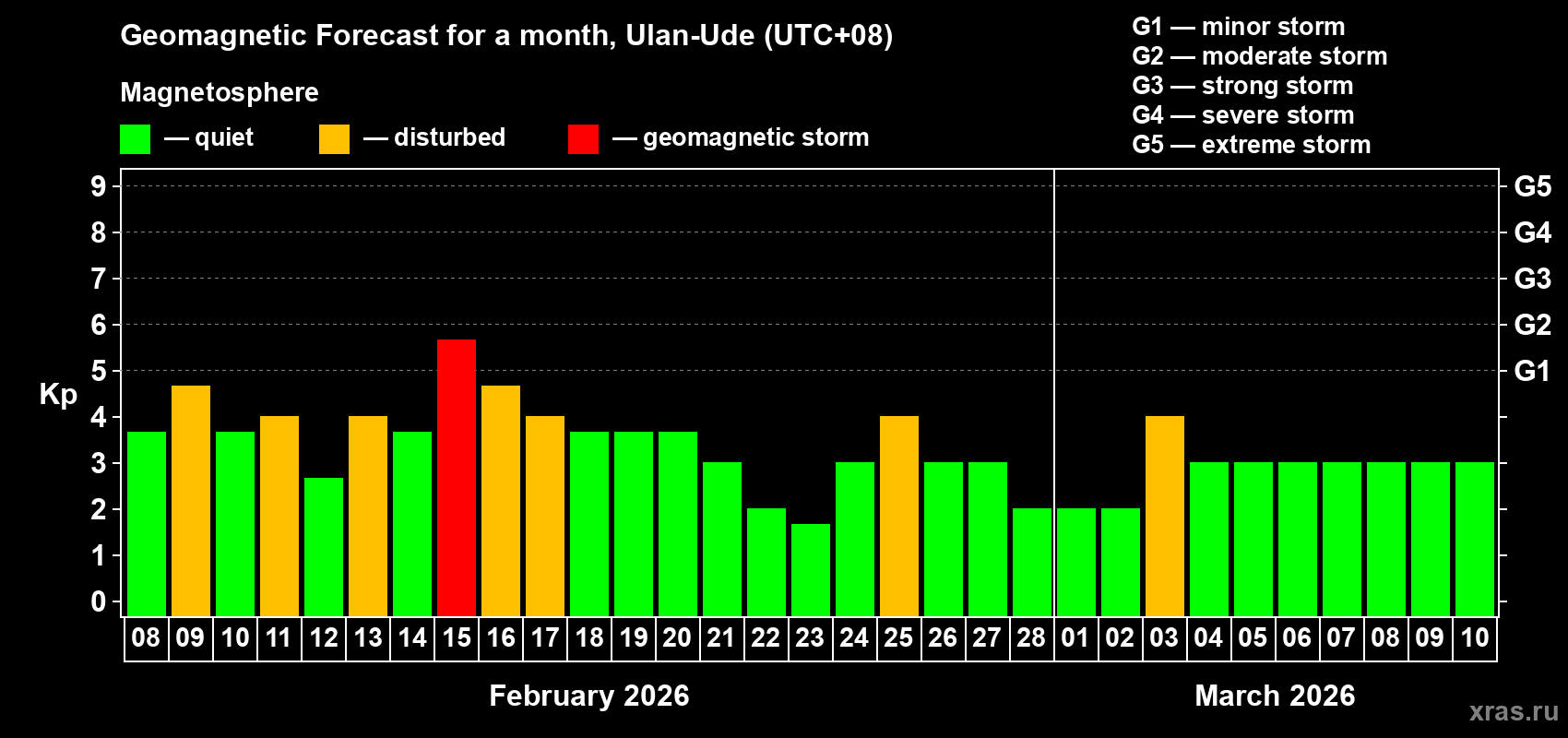 Geomagnetic Forecast for a month, Ulan-Ude (UTC+08)

Magnetosphere

— quiet — disturbed — geomagnetic storm

G1 — minor storm
G2 — moderate storm
G3 — strong storm
G4 — severe storm
G5 — extreme storm

Kp

9
8
7
6
5
4
3
2
1
0

G5
G4
G3
G2
G1

08 09 10 11 12 13 14 15 16 17 18 19 20 21 22 23 24 25 26 27 28 01 02 03 04 05 06 07 08 09 10

February 2026

March 2026

xras.ru